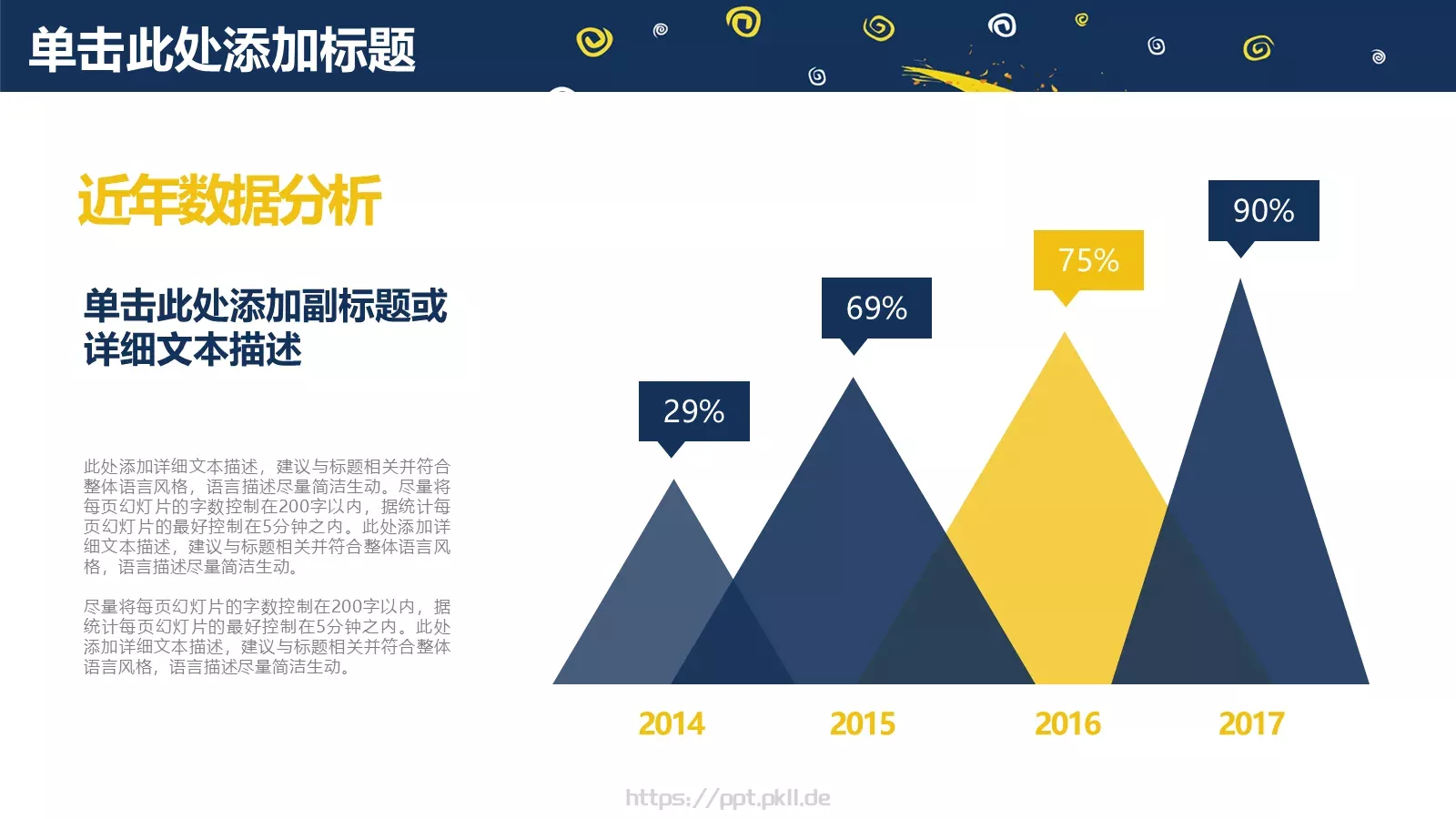 单击此处添加标题

近年数据分析

单击此处添加副标题或详细文本描述

此处添加详细文本描述，建议与标题相关并符合整体语言风格，语言描述尽量简洁生动。尽量将每页幻灯片的字数控制在200字以内，据统计每页幻灯片的最好控制在5分钟之内。此处添加详细文本描述，建议与标题相关并符合整体语言风格，语言描述尽量简洁生动。

尽量将每页幻灯片的字数控制在200字以内，据统计每页幻灯片的最好控制在5分钟之内。此处添加详细文本描述，建议与标题相关并符合整体语言风格，语言描述尽量简洁生动。

29%

69%

75%

90%

2014

2015

2016

2017

https://ppt.pkll.de